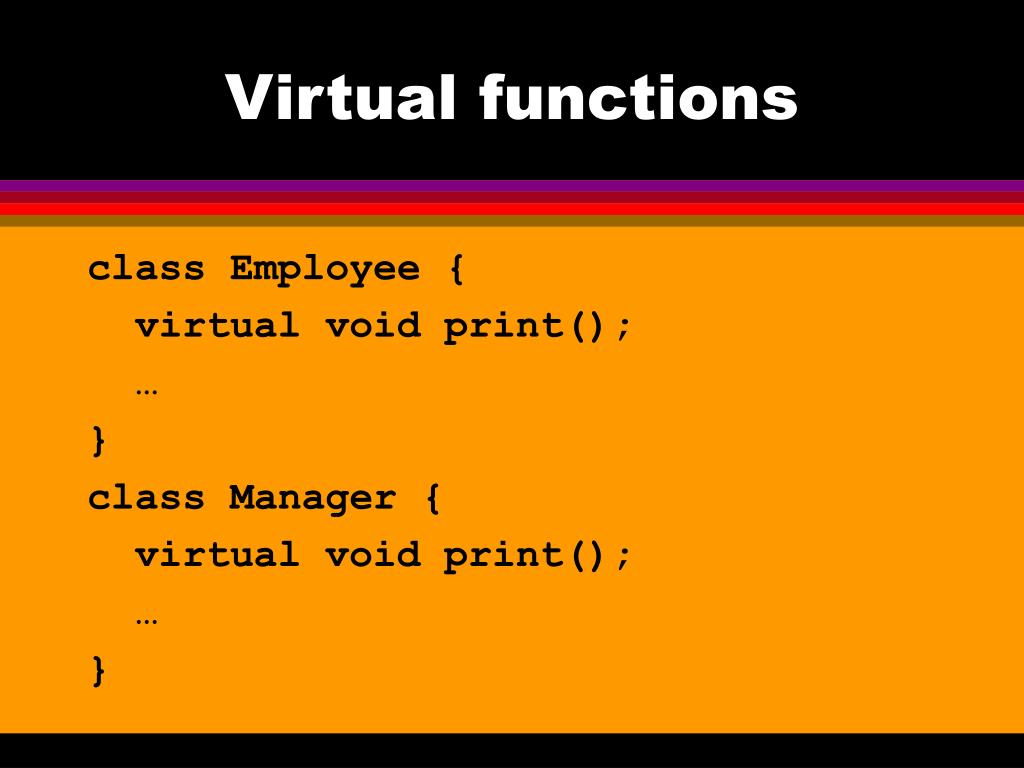 Virtual functions

class Employee {
virtual void print();
…
}
class Manager {
virtual void print();
…
}